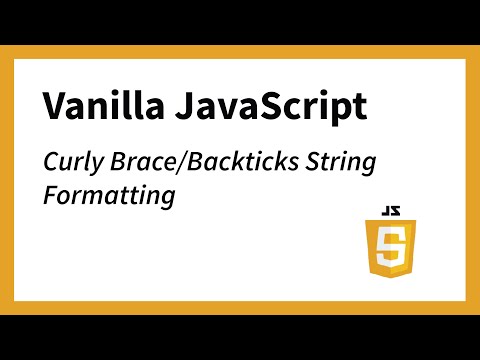 Vanilla JavaScript

Curly Brace/Backticks String Formatting

JS

5